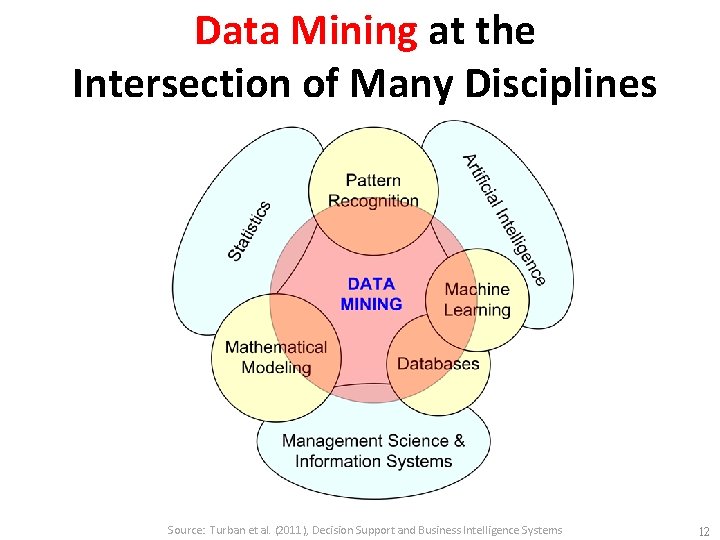 Data Mining at the Intersection of Many Disciplines

Statistics

Pattern Recognition

Artificial Intelligence

DATA MINING

Machine Learning

Mathematical Modeling

Databases

Management Science & Information Systems

Source: Turban et al. (2011), Decision Support and Business Intelligence Systems

12